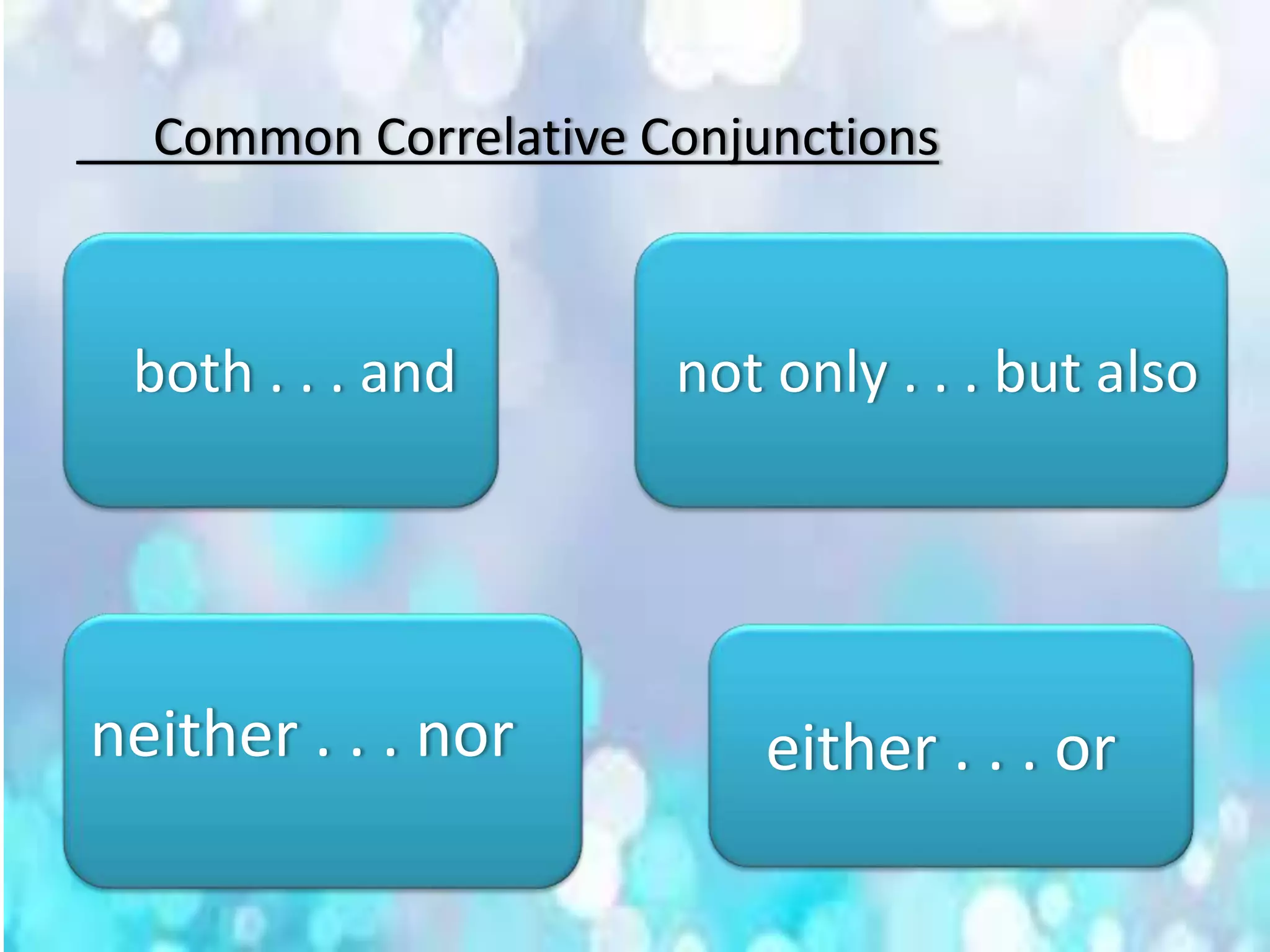 Common Correlative Conjunctions

both . . . and

not only . . . but also

neither . . . nor

either . . . or